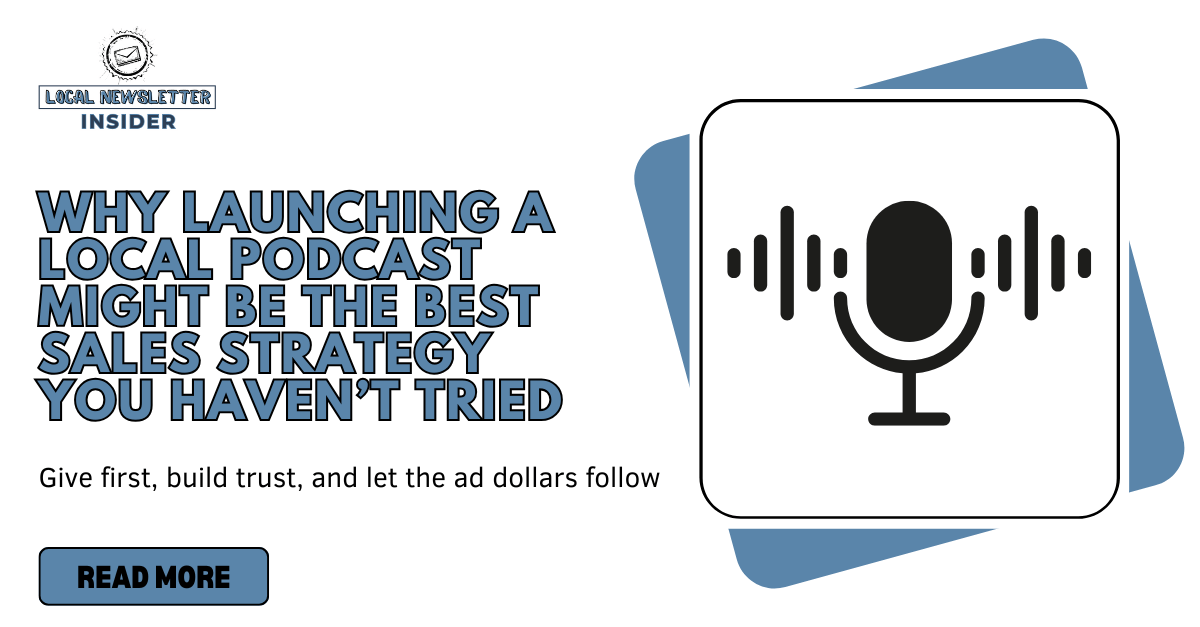 LOCAL NEWSLETTER
INSIDER

WHY LAUNCHING A LOCAL PODCAST MIGHT BE THE BEST SALES STRATEGY YOU HAVEN'T TRIED

Give first, build trust, and let the ad dollars follow

READ MORE